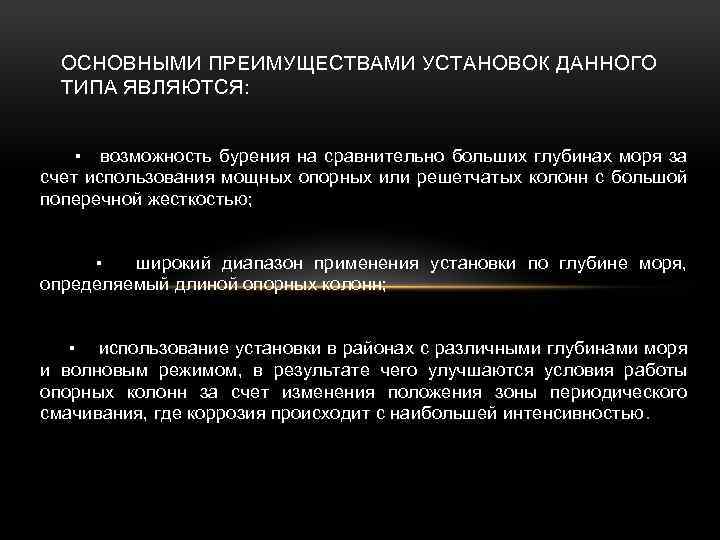 ОСНОВНЫМИ ПРЕИМУЩЕСТВАМИ УСТАНОВОК ДАННОГО ТИПА ЯВЛЯЮТСЯ:

▪ возможность бурения на сравнительно больших глубинах моря за счет использования мощных опорных или решетчатых колонн с большой поперечной жесткостью;

▪ широкий диапазон применения установки по глубине моря, определяемый длиной опорных колонн;

▪ использование установки в районах с различными глубинами моря и волновым режимом, в результате чего улучшаются условия работы опорных колонн за счет изменения положения зоны периодического смачивания, где коррозия происходит с наибольшей интенсивностью.